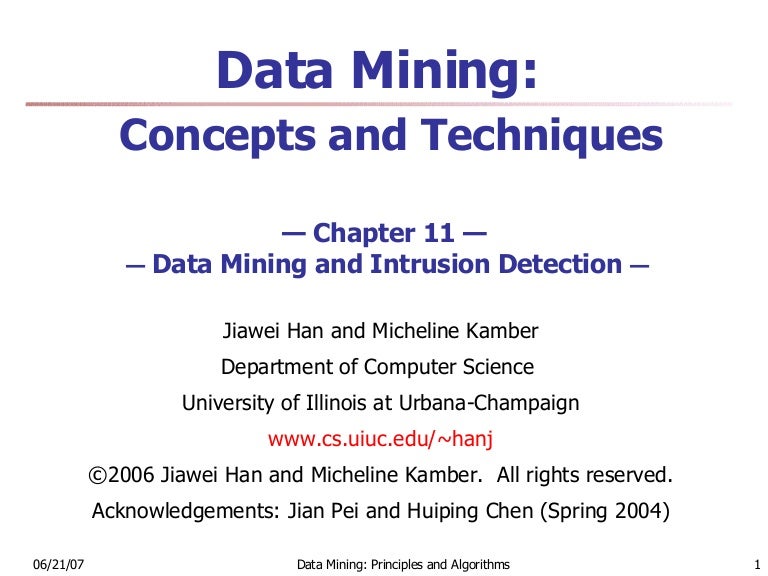 Data Mining:
Concepts and Techniques

— Chapter 11 —
— Data Mining and Intrusion Detection —

Jiawei Han and Micheline Kamber
Department of Computer Science
University of Illinois at Urbana-Champaign
www.cs.uiuc.edu/~hanj
©2006 Jiawei Han and Micheline Kamber. All rights reserved.
Acknowledgements: Jian Pei and Huiping Chen (Spring 2004)

06/21/07 Data Mining: Principles and Algorithms 1